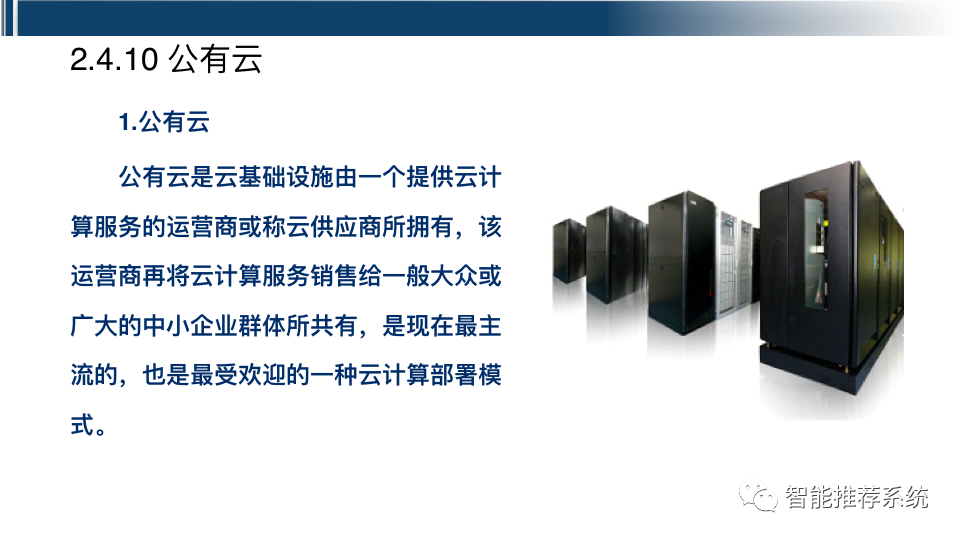 2.4.10 公有云

1.公有云

公有云是云基础设施由一个提供云计算服务的运营商或称云供应商所拥有，该运营商再将云计算服务销售给一般大众或广大的中小企业群体所共有，是现在最主流的，也是最受欢迎的一种云计算部署模式。

智能推荐系统